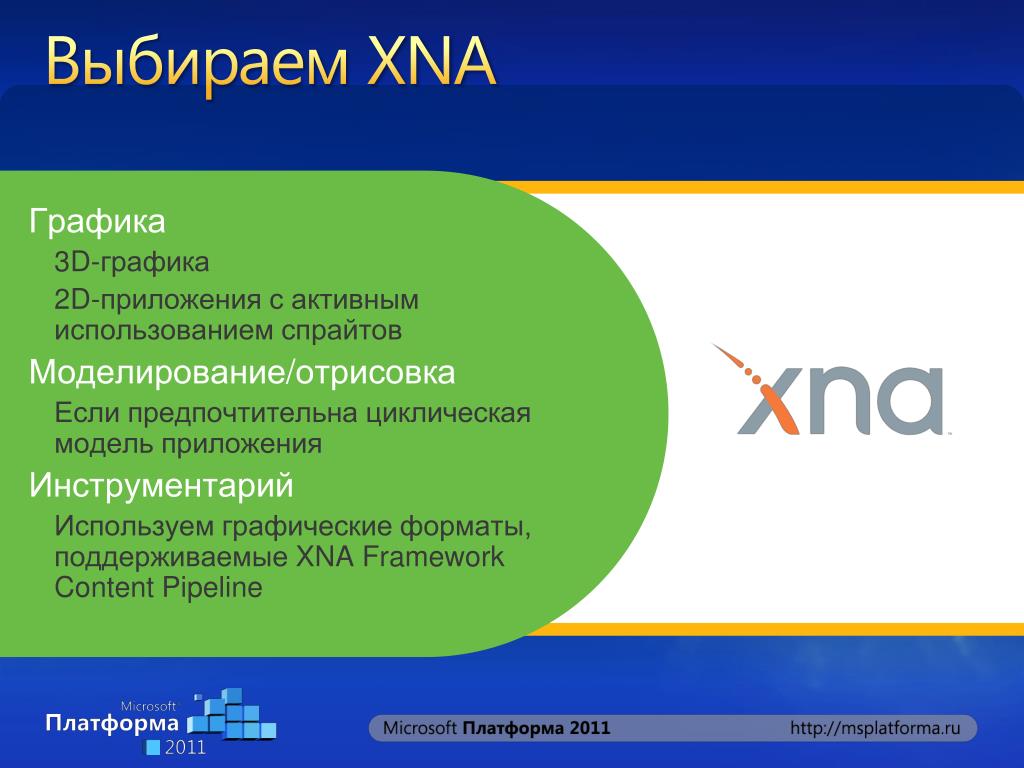 Выбираем XNA

Графика

3D-графика

2D-приложения с активным использованием спрайтов

Моделирование/отрисовка

Если предпочтительна циклическая модель приложения

Инструментарий

Используем графические форматы, поддерживаемые XNA Framework Content Pipeline

xna

Microsoft Платформа 2011

Microsoft Платформа 2011

http://msplatforma.ru